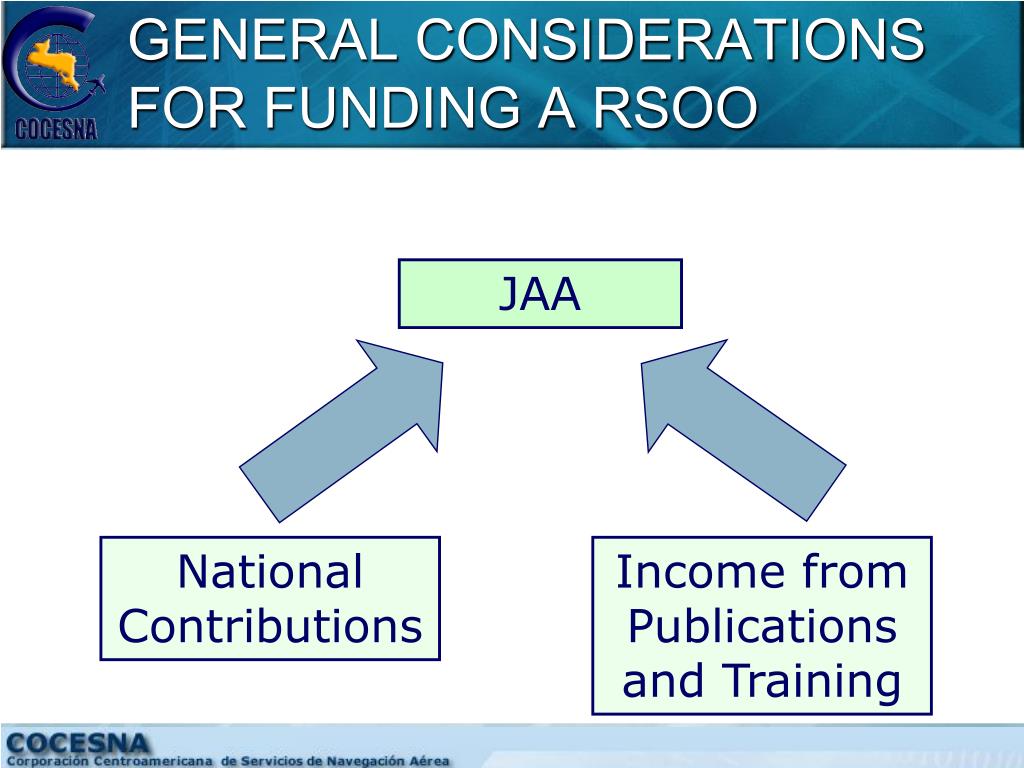 COCESNA

GENERAL CONSIDERATIONS FOR FUNDING A RSOO

JAA

National Contributions

Income from Publications and Training

COCESNA
Corporación Centroamericana de Servicios de Navegación Aérea